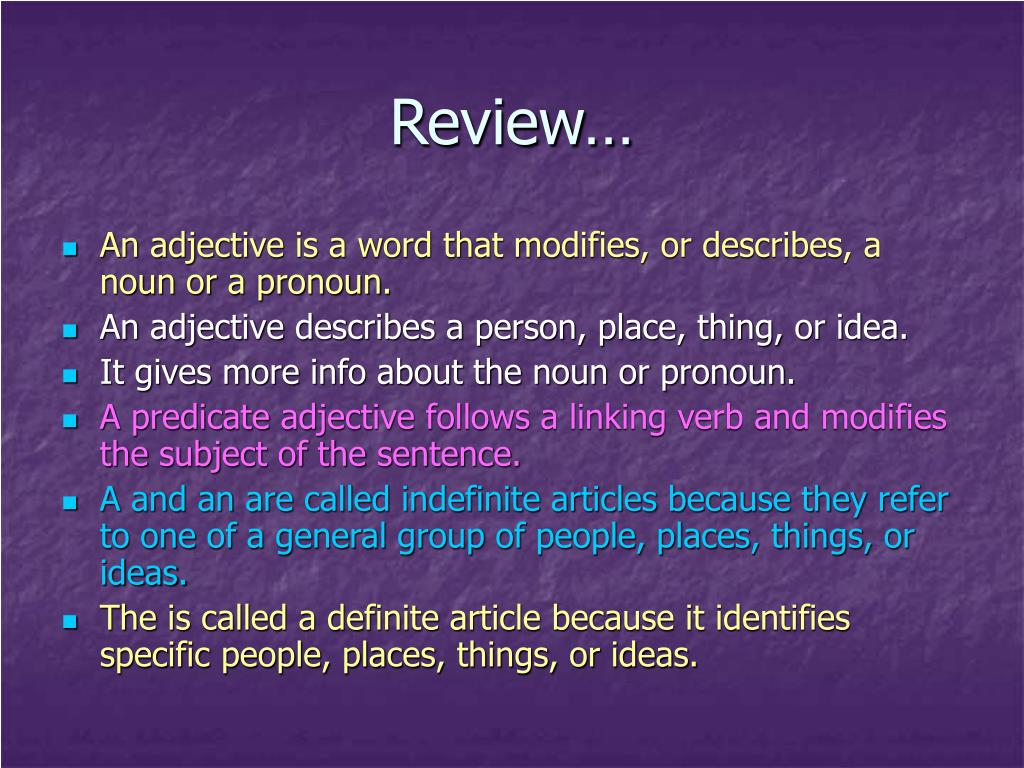 Review…

- An adjective is a word that modifies, or describes, a noun or a pronoun.
- An adjective describes a person, place, thing, or idea.
- It gives more info about the noun or pronoun.
- A predicate adjective follows a linking verb and modifies the subject of the sentence.
- A and an are called indefinite articles because they refer to one of a general group of people, places, things, or ideas.
- The is called a definite article because it identifies specific people, places, things, or ideas.